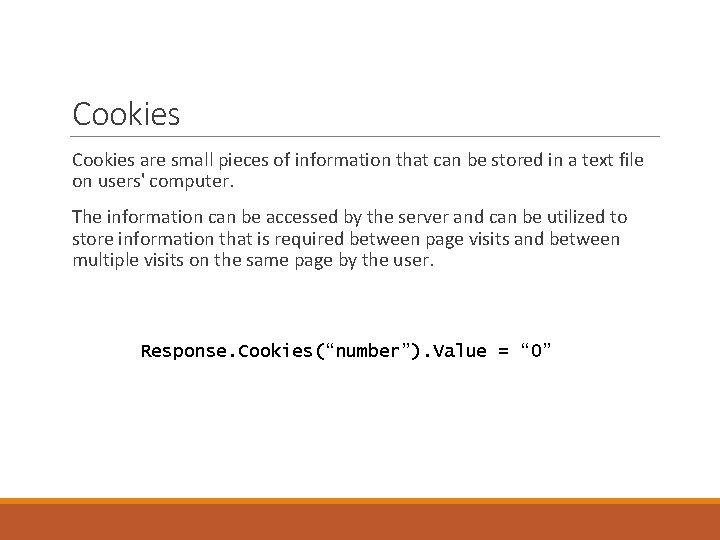 Cookies

Cookies are small pieces of information that can be stored in a text file on users' computer.

The information can be accessed by the server and can be utilized to store information that is required between page visits and between multiple visits on the same page by the user.

Response.Cookies(“number”).Value = “0”